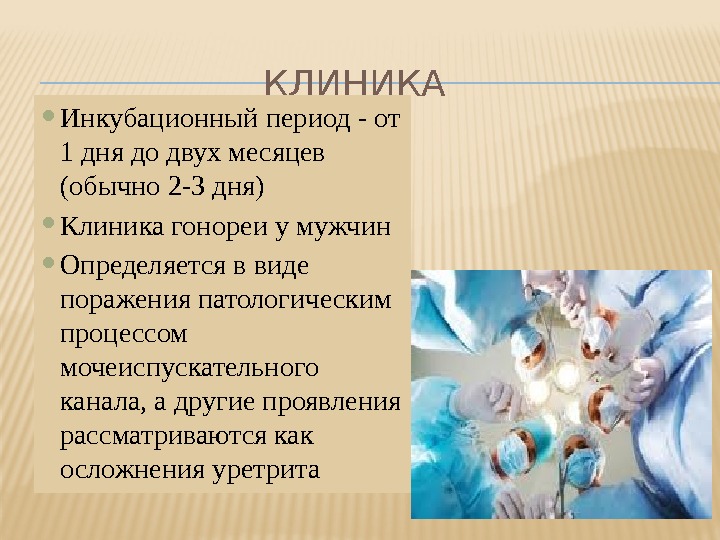 КЛИНИКА

Инкубационный период - от 1 дня до двух месяцев (обычно 2-3 дня)

Клиника гонореи у мужчин

Определяется в виде поражения патологическим процессом мочеиспускательного канала, а другие проявления рассматриваются как осложнения уретрита